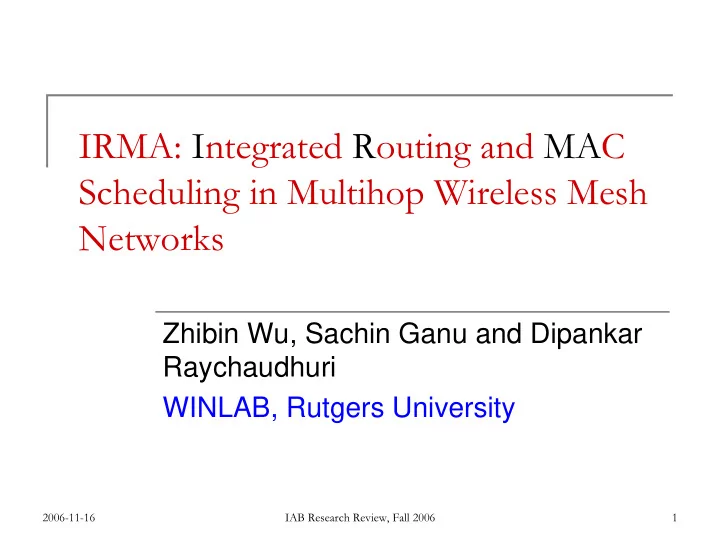 IRMA: Integrated Routing and MAC Scheduling in Multihop Wireless Mesh Networks

Zhibin Wu, Sachin Ganu and Dipankar Raychaudhuri

WINLAB, Rutgers University

2006-11-16

IAB Research Review, Fall 2006

1